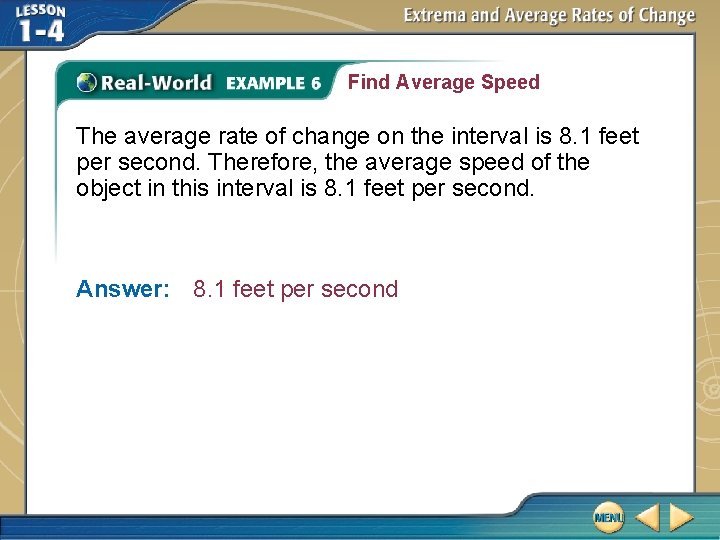 LESSON 1-4

Extrema and Average Rates of Change

Real-World EXAMPLE 6 Find Average Speed

The average rate of change on the interval is 8.1 feet per second. Therefore, the average speed of the object in this interval is 8.1 feet per second.

Answer: 8.1 feet per second

MENU